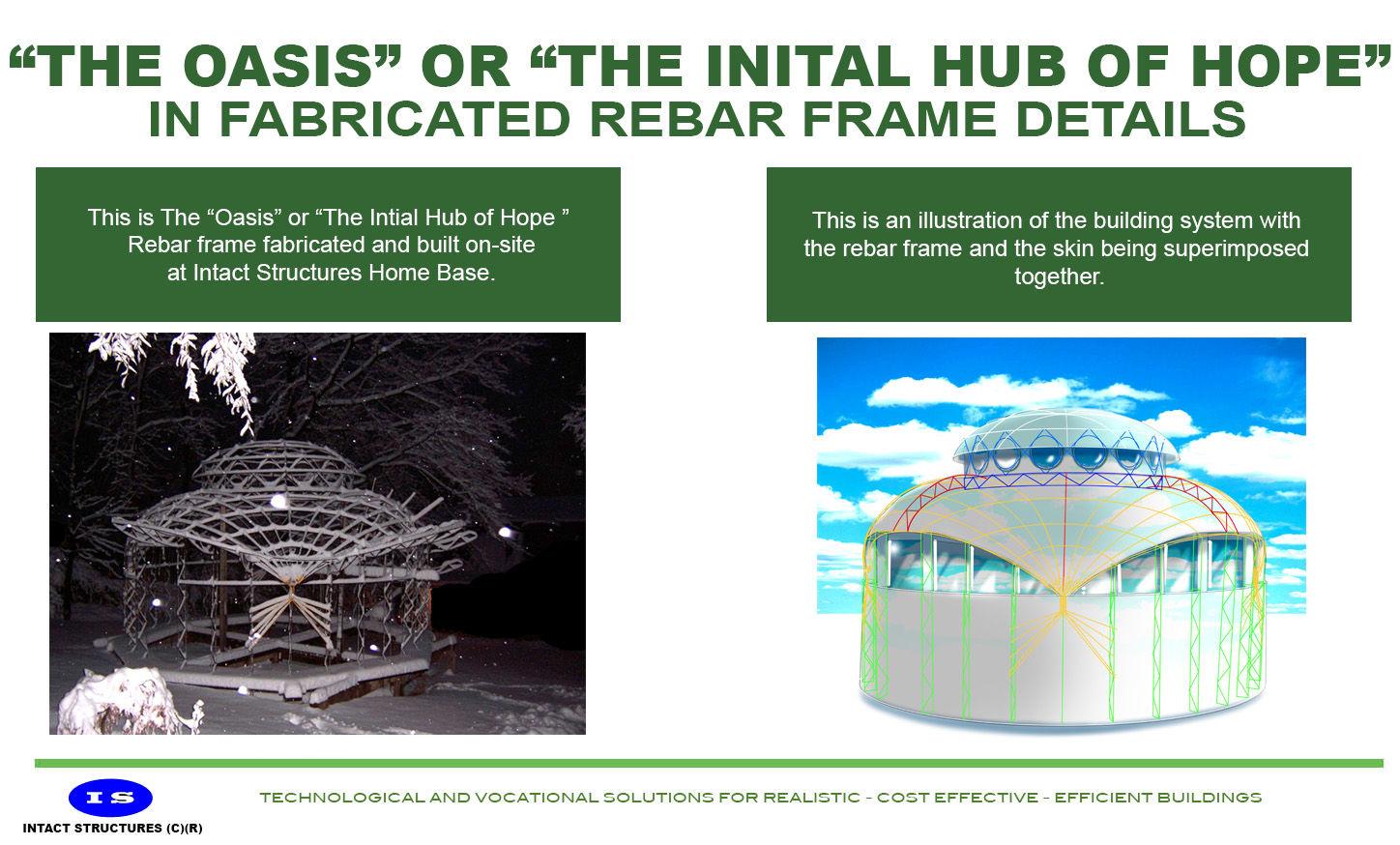 “THE OASIS” OR “THE INITAL HUB OF HOPE”
IN FABRICATED REBAR FRAME DETAILS

This is The “Oasis” or “The Intial Hub of Hope ” Rebar frame fabricated and built on-site at Intact Structures Home Base.

This is an illustration of the building system with the rebar frame and the skin being superimposed together.

IS
INTACT STRUCTURES (C)(R)

TECHNOLOGICAL AND VOCATIONAL SOLUTIONS FOR REALISTIC - COST EFFECTIVE - EFFICIENT BUILDINGS